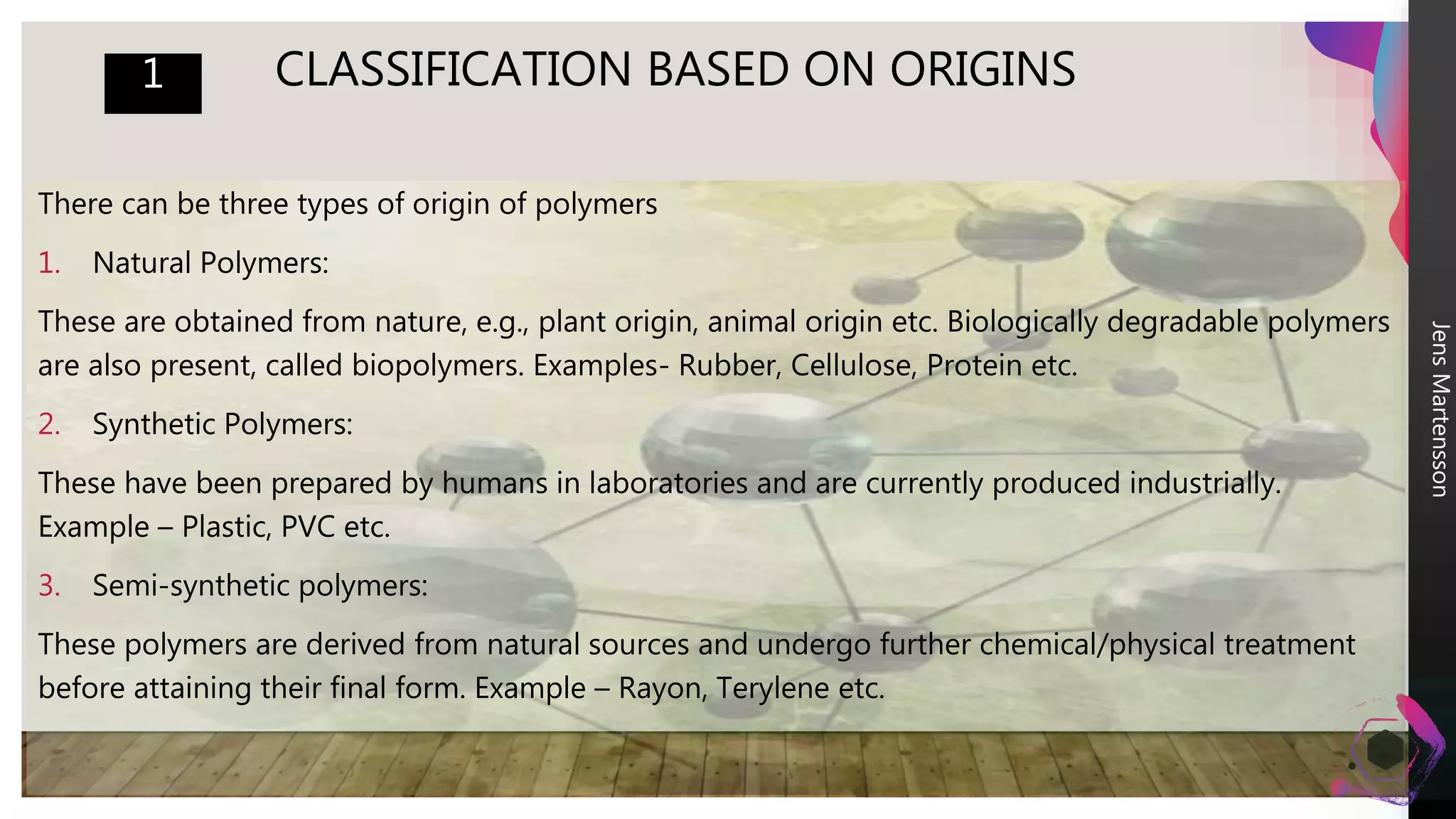 1

CLASSIFICATION BASED ON ORIGINS

There can be three types of origin of polymers

1. Natural Polymers:

These are obtained from nature, e.g., plant origin, animal origin etc. Biologically degradable polymers are also present, called biopolymers. Examples- Rubber, Cellulose, Protein etc.

2. Synthetic Polymers:

These have been prepared by humans in laboratories and are currently produced industrially. Example – Plastic, PVC etc.

3. Semi-synthetic polymers:

These polymers are derived from natural sources and undergo further chemical/physical treatment before attaining their final form. Example – Rayon, Terylene etc.

Jens Martensson